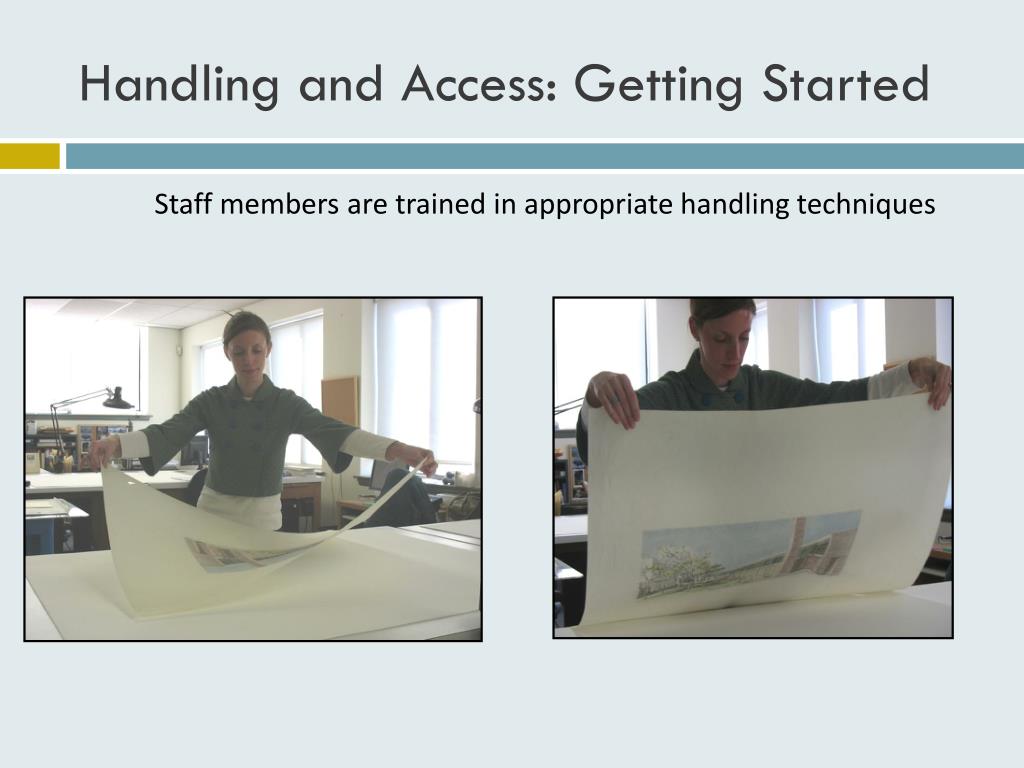 Handling and Access: Getting Started

Staff members are trained in appropriate handling techniques